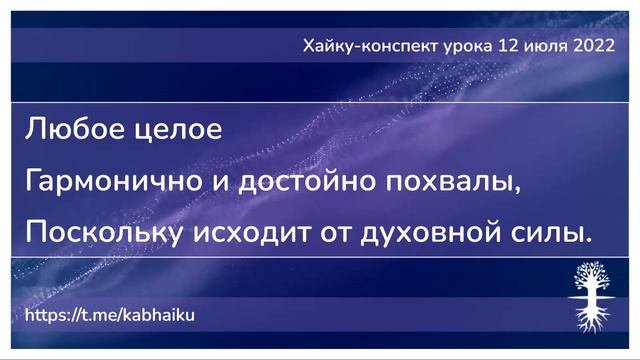 Хайку-конспект урока 12 июля 2022

Любое целое
Гармонично и достойно похвалы,
Поскольку исходит от духовной силы.

https://t.me/kabhaiku